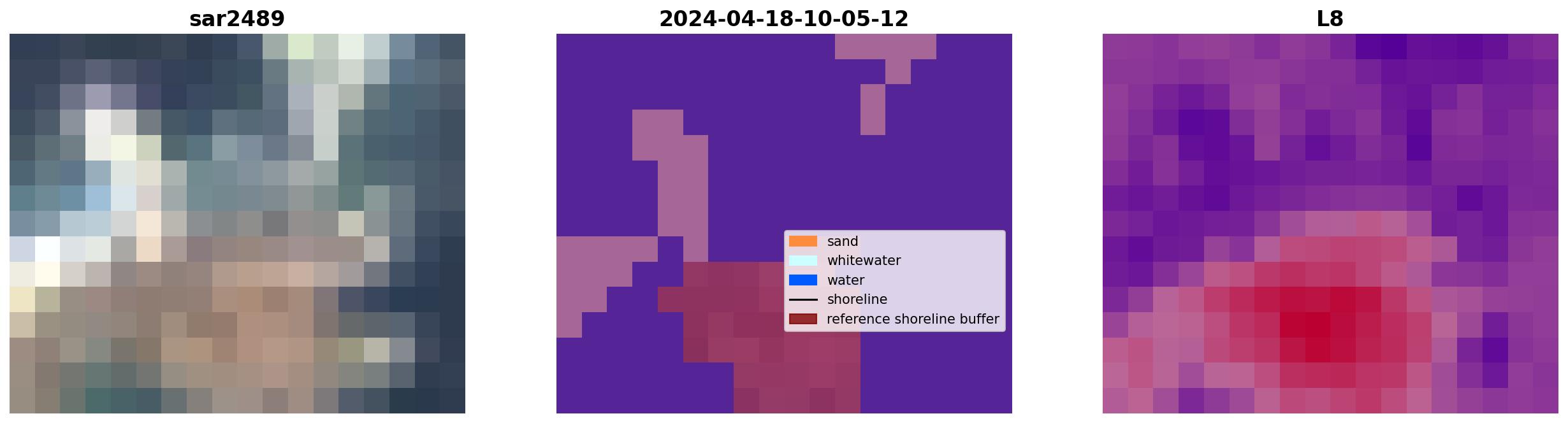 sar2489

2024-04-18-10-05-12

sand
whitewater
water
shoreline
reference shoreline buffer

L8